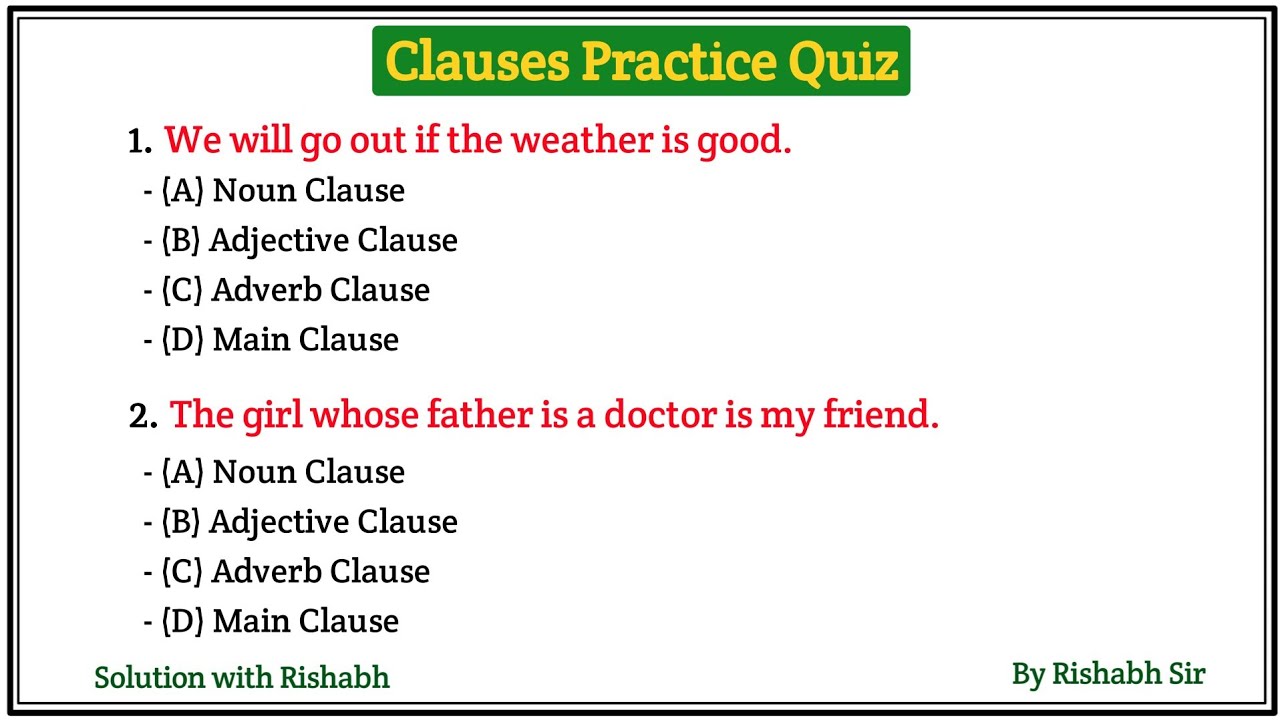 Clauses Practice Quiz

1. We will go out if the weather is good.
- (A) Noun Clause
- (B) Adjective Clause
- (C) Adverb Clause
- (D) Main Clause

2. The girl whose father is a doctor is my friend.
- (A) Noun Clause
- (B) Adjective Clause
- (C) Adverb Clause
- (D) Main Clause

Solution with Rishabh

By Rishabh Sir